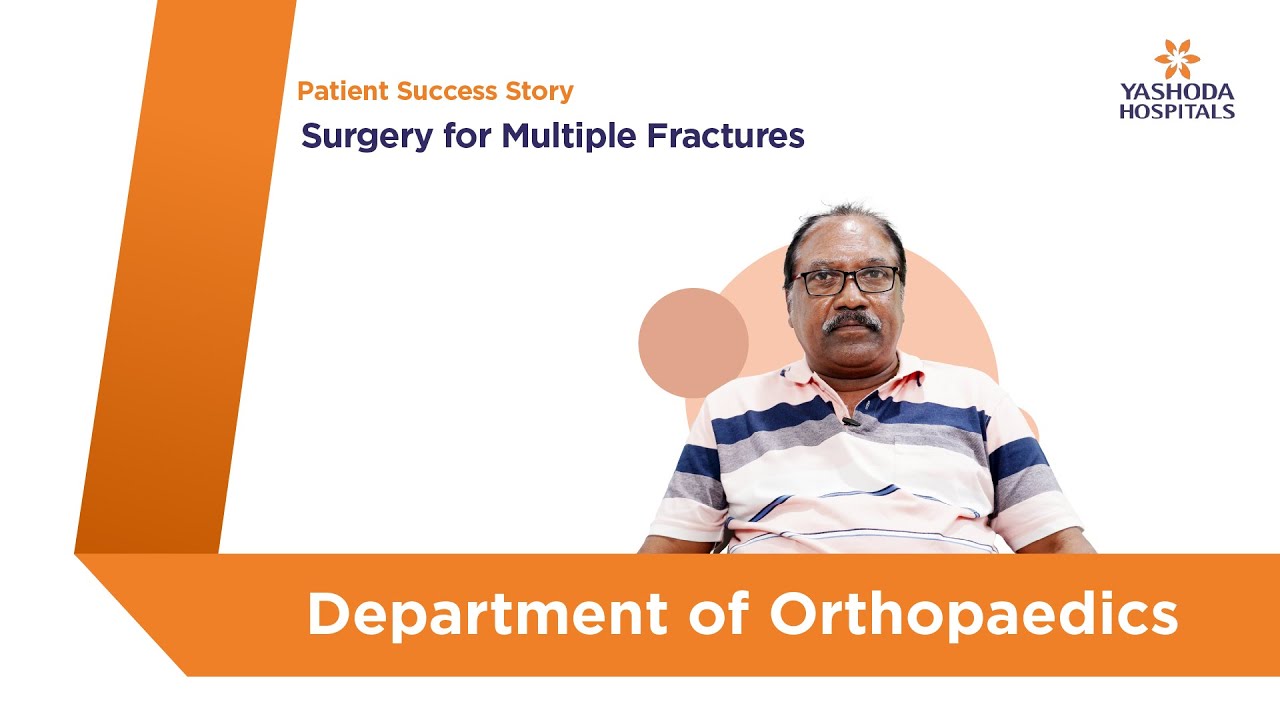 Patient Success Story

Surgery for Multiple Fractures

YASHODA HOSPITALS

Department of Orthopaedics